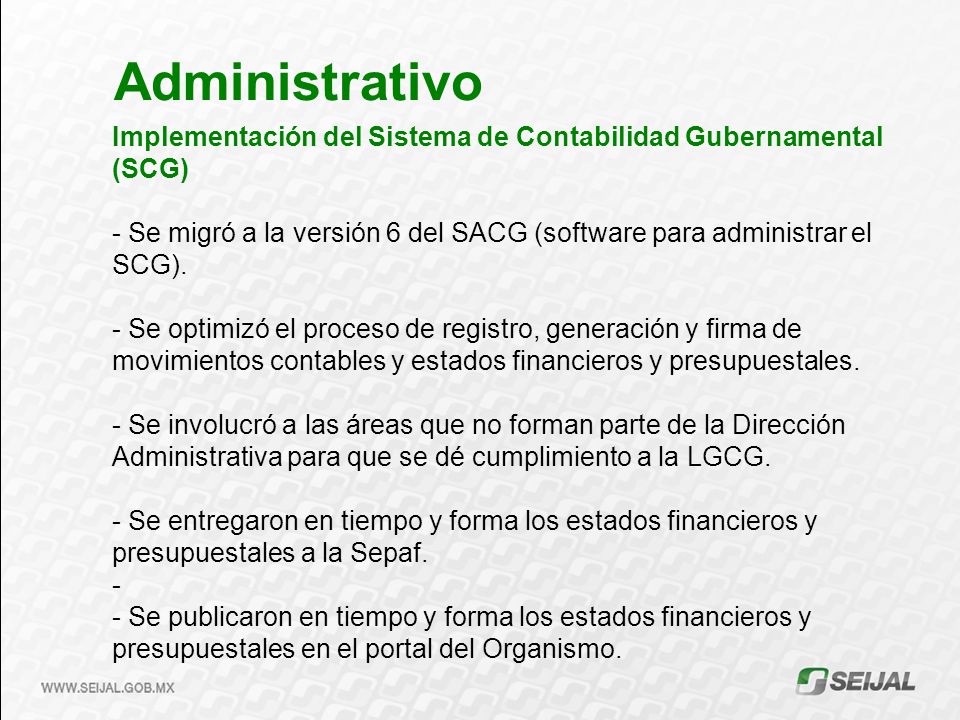 Administrativo

Implementación del Sistema de Contabilidad Gubernamental (SCG)

- Se migró a la versión 6 del SACG (software para administrar el SCG).

- Se optimizó el proceso de registro, generación y firma de movimientos contables y estados financieros y presupuestales.

- Se involucró a las áreas que no forman parte de la Dirección Administrativa para que se dé cumplimiento a la LGCG.

- Se entregaron en tiempo y forma los estados financieros y presupuestales a la Sepaf.
-
- Se publicaron en tiempo y forma los estados financieros y presupuestales en el portal del Organismo.

WWW.SEIJAL.GOB.MX

SEIJAL